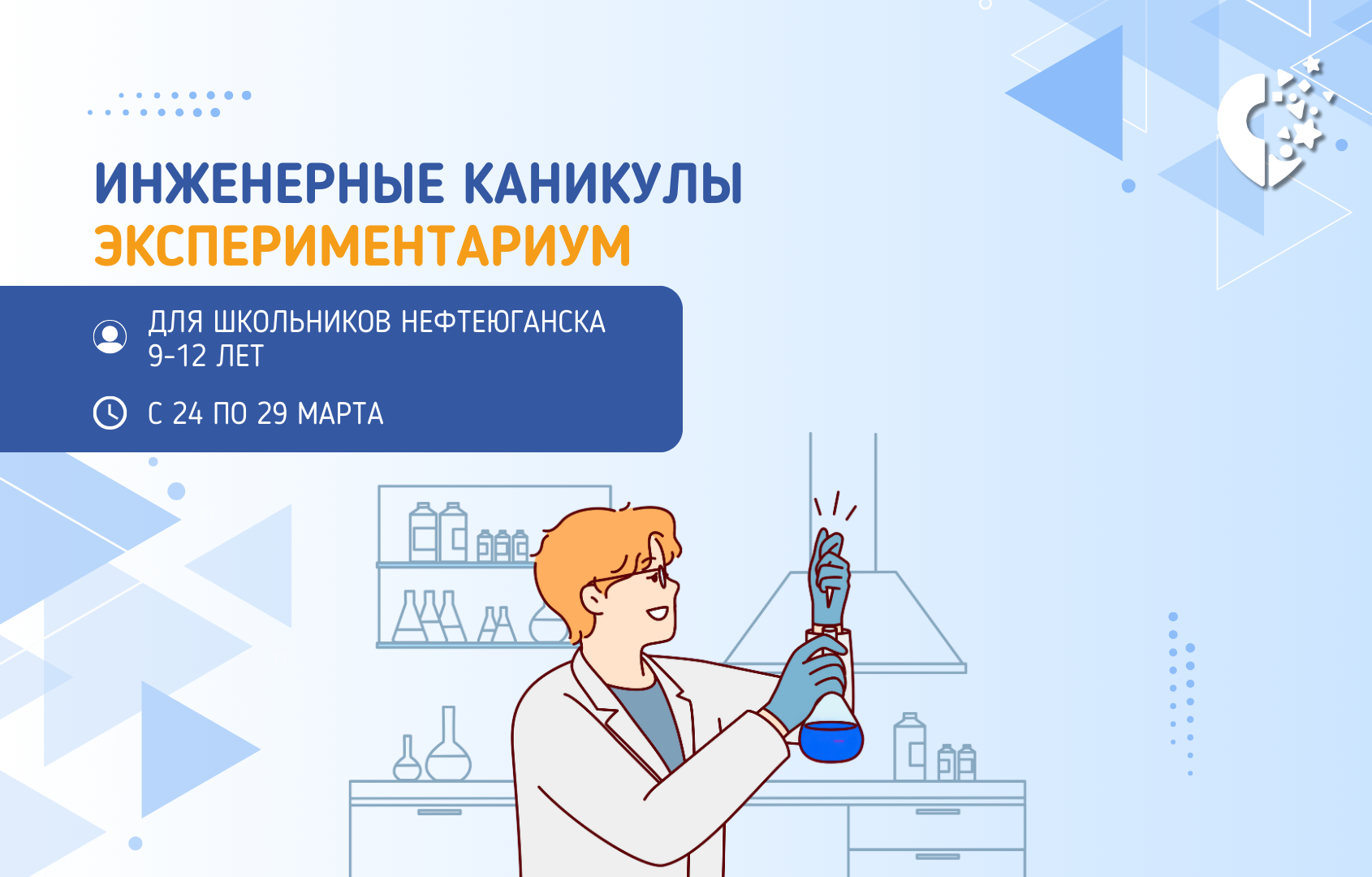 ИНЖЕНЕРНЫЕ КАНИКУЛЫ
ЭКСПЕРИМЕНТАРИУМ

ДЛЯ ШКОЛЬНИКОВ НЕФТЕЮГАНСКА 9-12 ЛЕТ

С 24 ПО 29 МАРТА